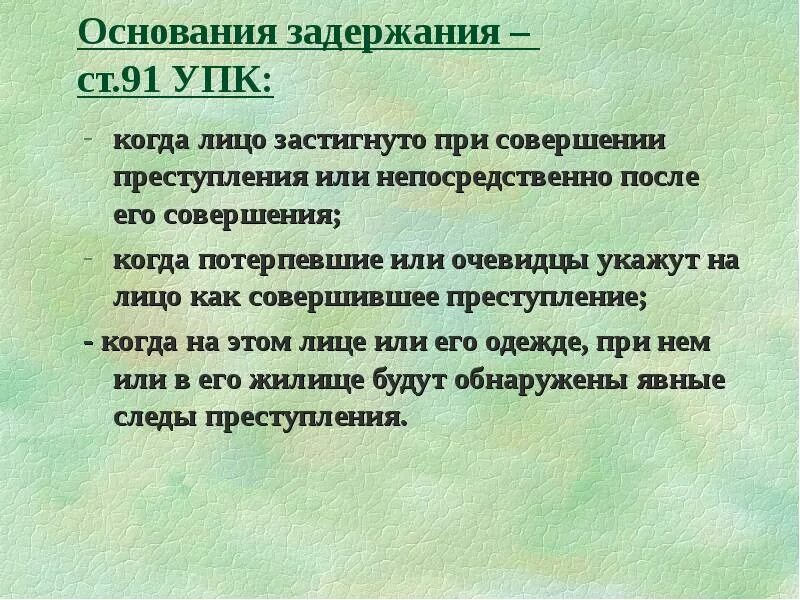 Основания задержания – ст.91 УПК:

- когда лицо застигнуто при совершении преступления или непосредственно после его совершения;

- когда потерпевшие или очевидцы укажут на лицо как совершившее преступление;

- когда на этом лице или его одежде, при нем или в его жилище будут обнаружены явные следы преступления.